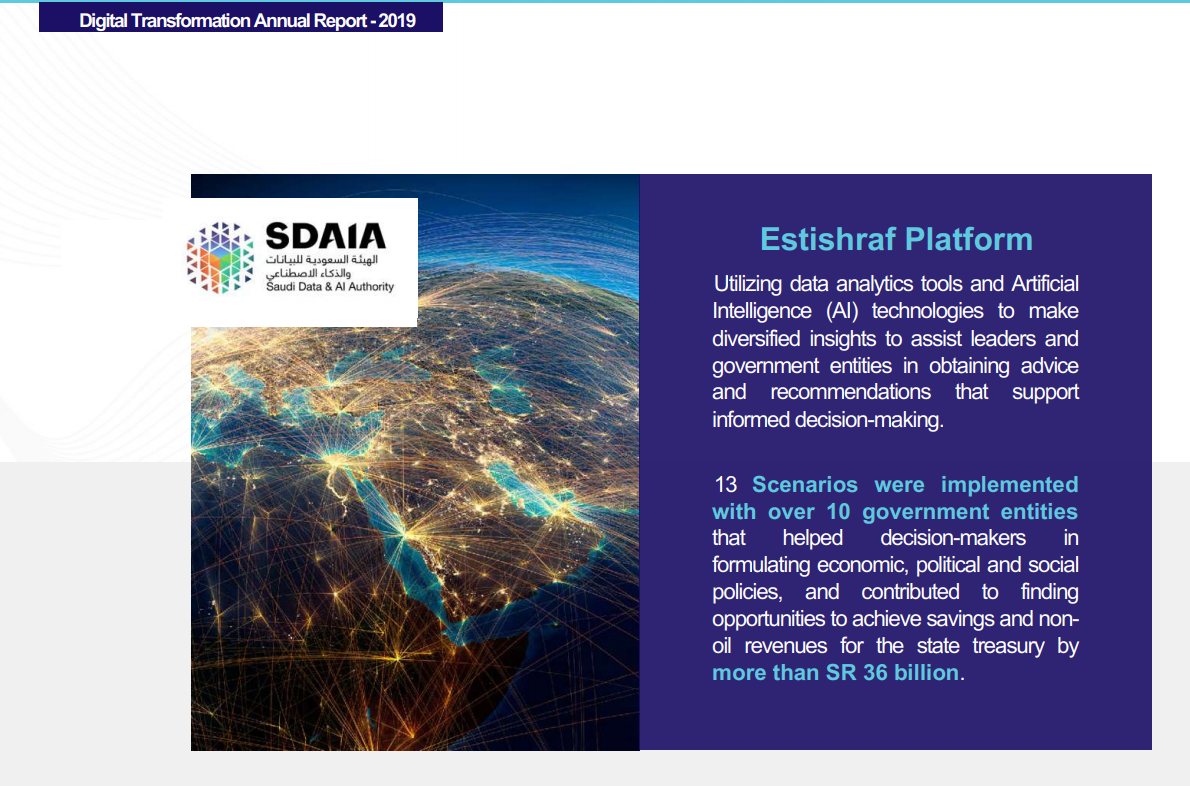 Digital Transformation Annual Report - 2019

SDAIA
الهيئة السعودية للبيانات والذكاء الاصطناعي
Saudi Data & AI Authority

Estishraf Platform

Utilizing data analytics tools and Artificial Intelligence (AI) technologies to make diversified insights to assist leaders and government entities in obtaining advice and recommendations that support informed decision-making.

13 Scenarios were implemented with over 10 government entities that helped decision-makers in formulating economic, political and social policies, and contributed to finding opportunities to achieve savings and non-oil revenues for the state treasury by more than SR 36 billion.